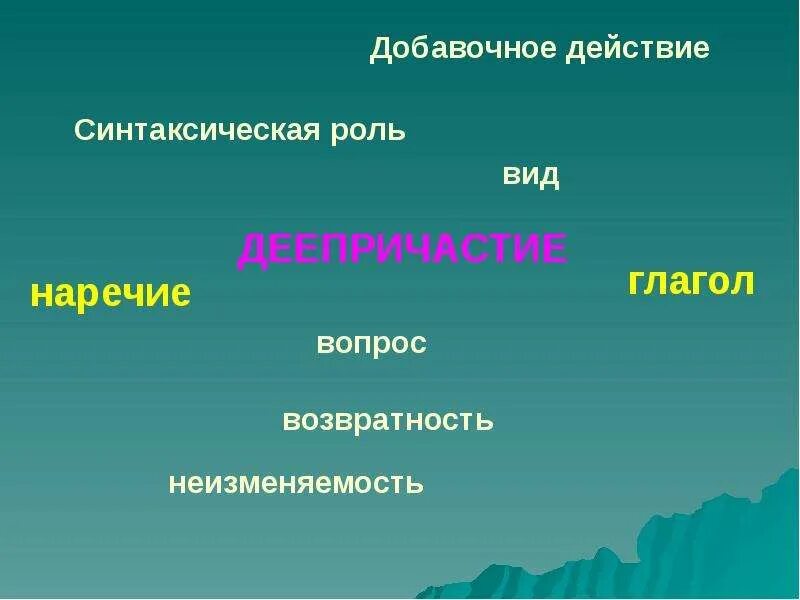 Добавочное действие

Синтаксическая роль

вид

ДЕЕПРИЧАСТИЕ

наречие

глагол

вопрос

возвратность

неизменяемость